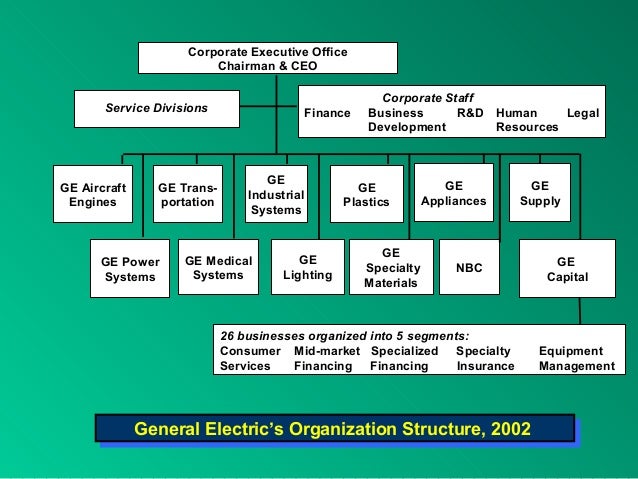 Corporate Executive Office
Chairman & CEO

Service Divisions

Corporate Staff
Finance Business Development R&D Human Resources Legal

GE Aircraft Engines

GE Transportation

GE Industrial Systems

GE Plastics

GE Appliances

GE Supply

GE Power Systems

GE Medical Systems

GE Lighting

GE Specialty Materials

NBC

GE Capital

26 businesses organized into 5 segments:
Consumer Services Mid-market Financing Specialized Financing Specialty Insurance Equipment Management

General Electric's Organization Structure, 2002